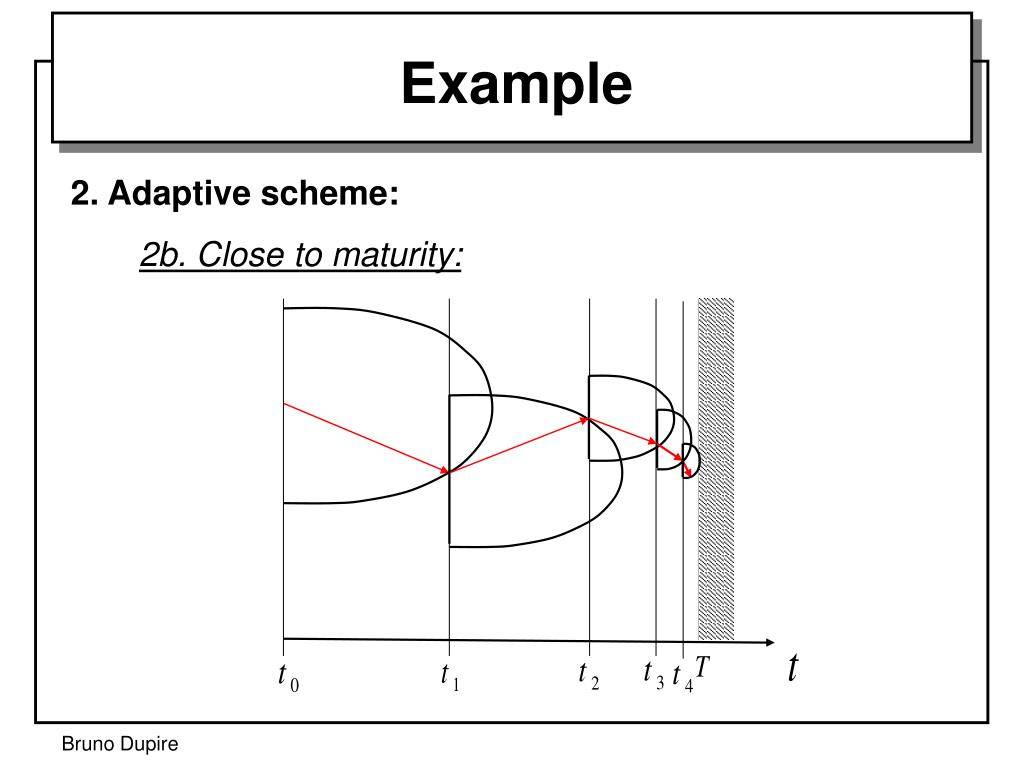 Example

2. Adaptive scheme:

2b. Close to maturity:

$t_0$ $t_1$ $t_2$ $t_3$ $t_4$ $T$ $t$

Bruno Dupire